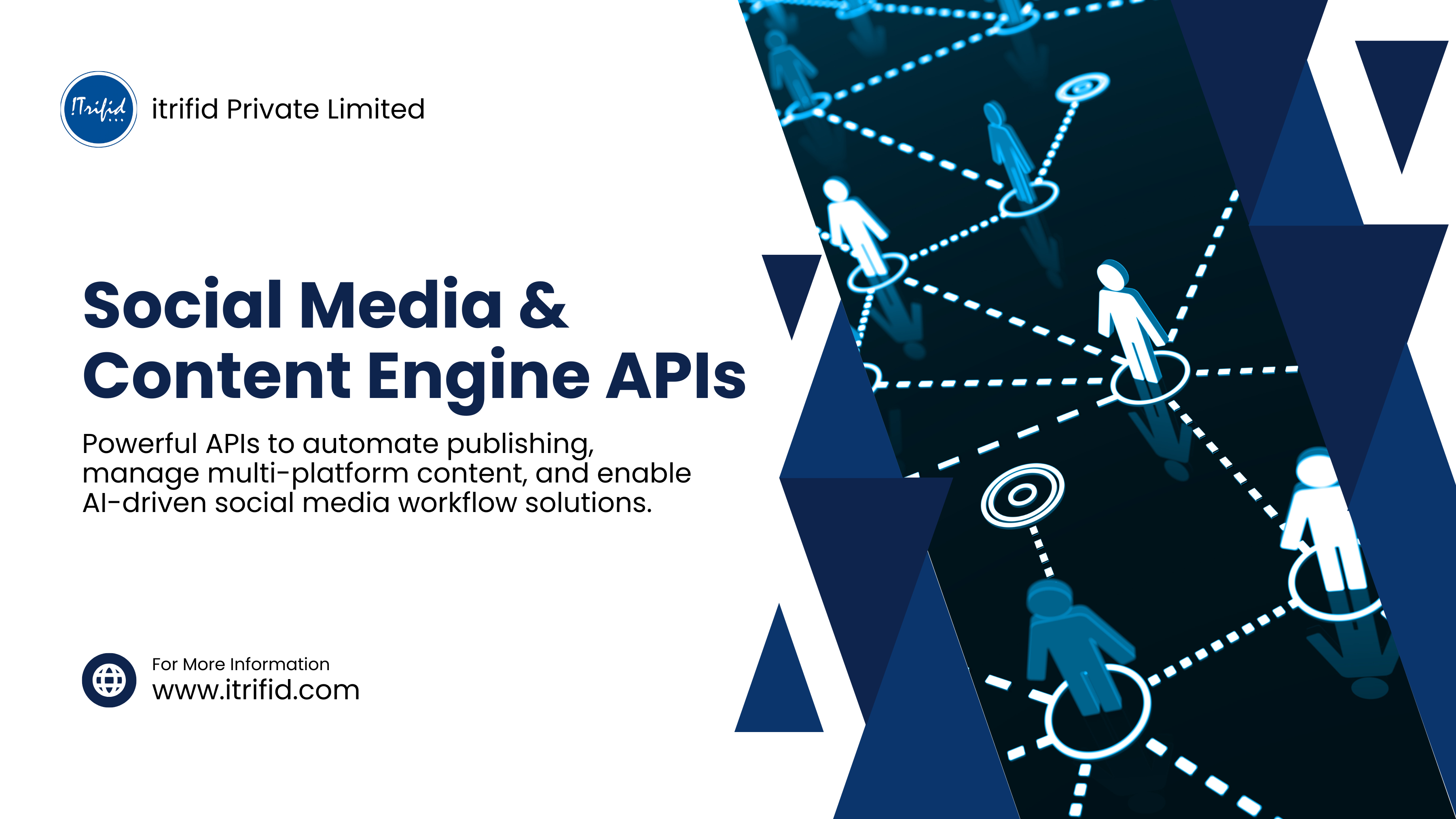 !Trifid

itrifid Private Limited

Social Media & Content Engine APIs

Powerful APIs to automate publishing, manage multi-platform content, and enable AI-driven social media workflow solutions.

For More Information
www.itrifid.com